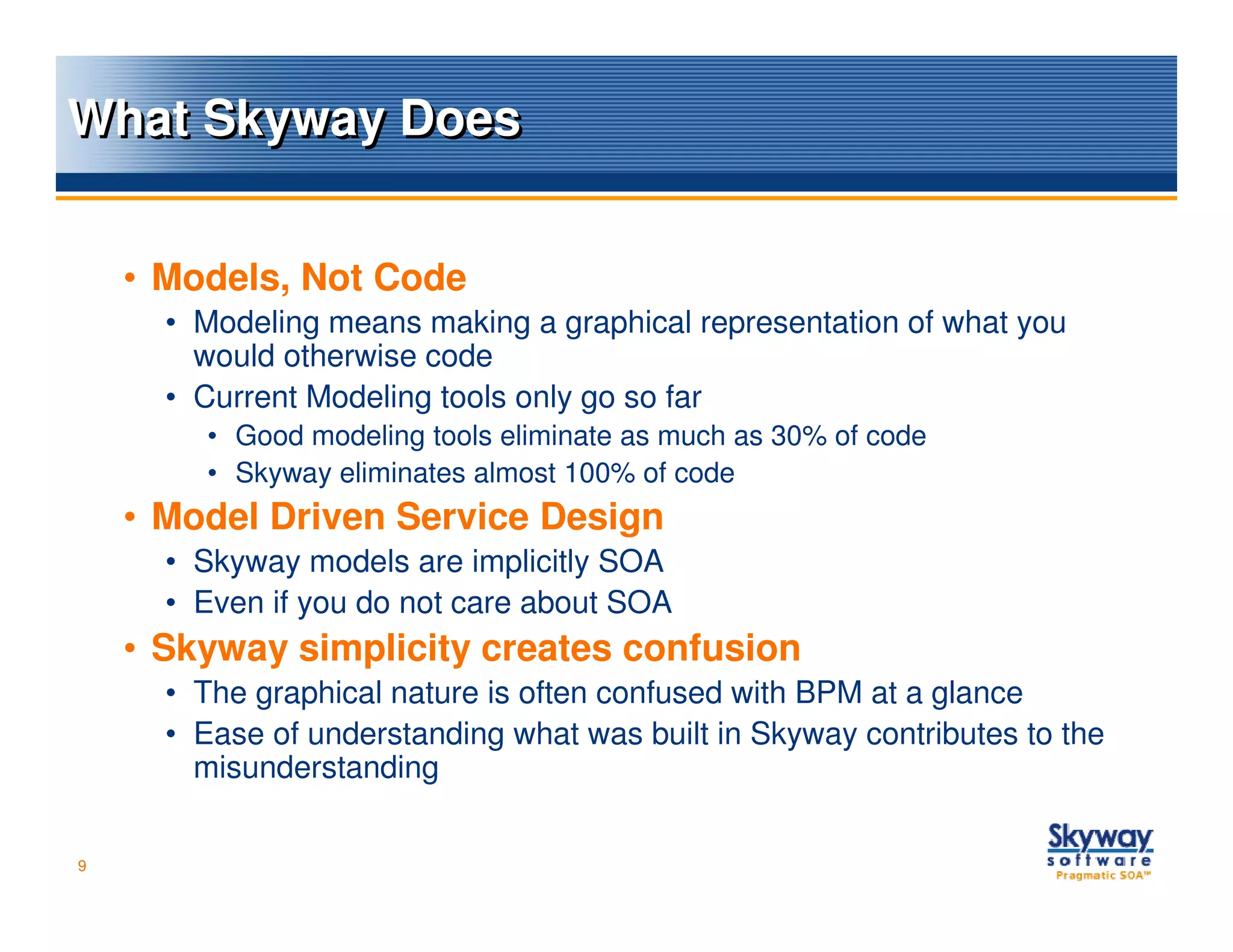 What Skyway Does

• Models, Not Code
  • Modeling means making a graphical representation of what you would otherwise code
  • Current Modeling tools only go so far
    • Good modeling tools eliminate as much as 30% of code
    • Skyway eliminates almost 100% of code
• Model Driven Service Design
  • Skyway models are implicitly SOA
  • Even if you do not care about SOA
• Skyway simplicity creates confusion
  • The graphical nature is often confused with BPM at a glance
  • Ease of understanding what was built in Skyway contributes to the misunderstanding

9

Skyway software
Pragmatic SOA™